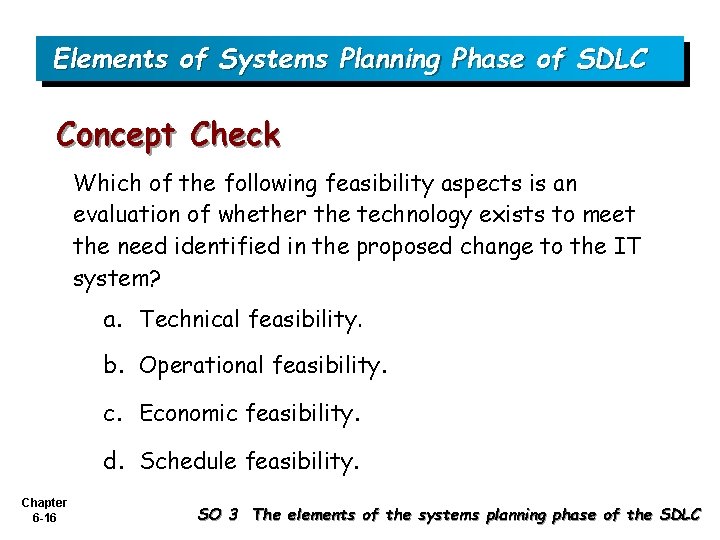 Elements of Systems Planning Phase of SDLC

Concept Check

Which of the following feasibility aspects is an evaluation of whether the technology exists to meet the need identified in the proposed change to the IT system?

a. Technical feasibility.

b. Operational feasibility.

c. Economic feasibility.

d. Schedule feasibility.

Chapter 6-16

SO 3 The elements of the systems planning phase of the SDLC